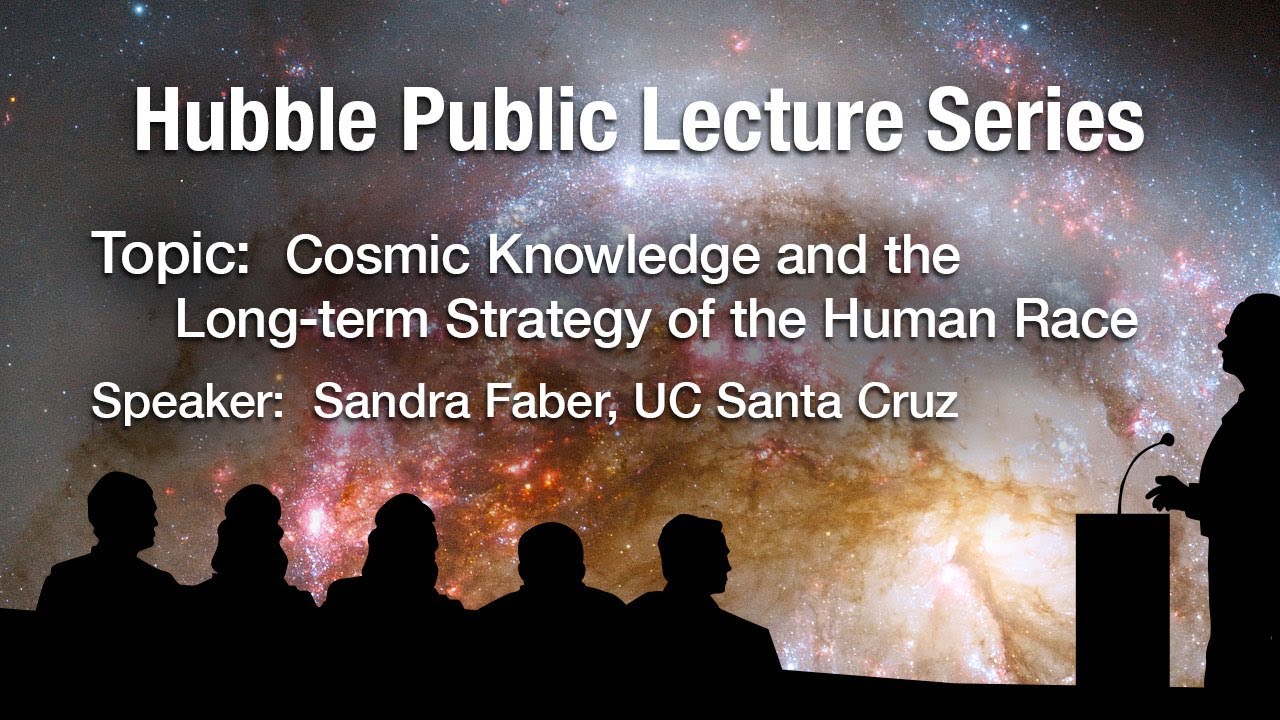 Hubble Public Lecture Series

Topic: Cosmic Knowledge and the Long-term Strategy of the Human Race

Speaker: Sandra Faber, UC Santa Cruz